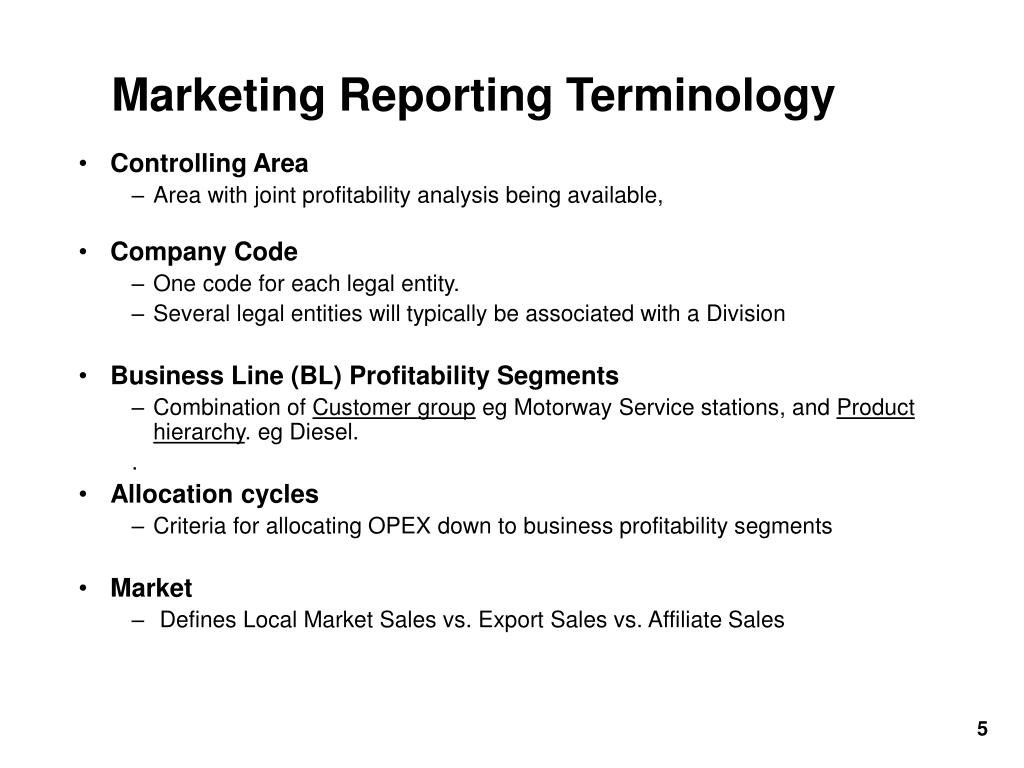 Marketing Reporting Terminology

• Controlling Area
– Area with joint profitability analysis being available,

• Company Code
– One code for each legal entity.
– Several legal entities will typically be associated with a Division

• Business Line (BL) Profitability Segments
– Combination of Customer group eg Motorway Service stations, and Product hierarchy. eg Diesel.
.

• Allocation cycles
– Criteria for allocating OPEX down to business profitability segments

• Market
– Defines Local Market Sales vs. Export Sales vs. Affiliate Sales

5